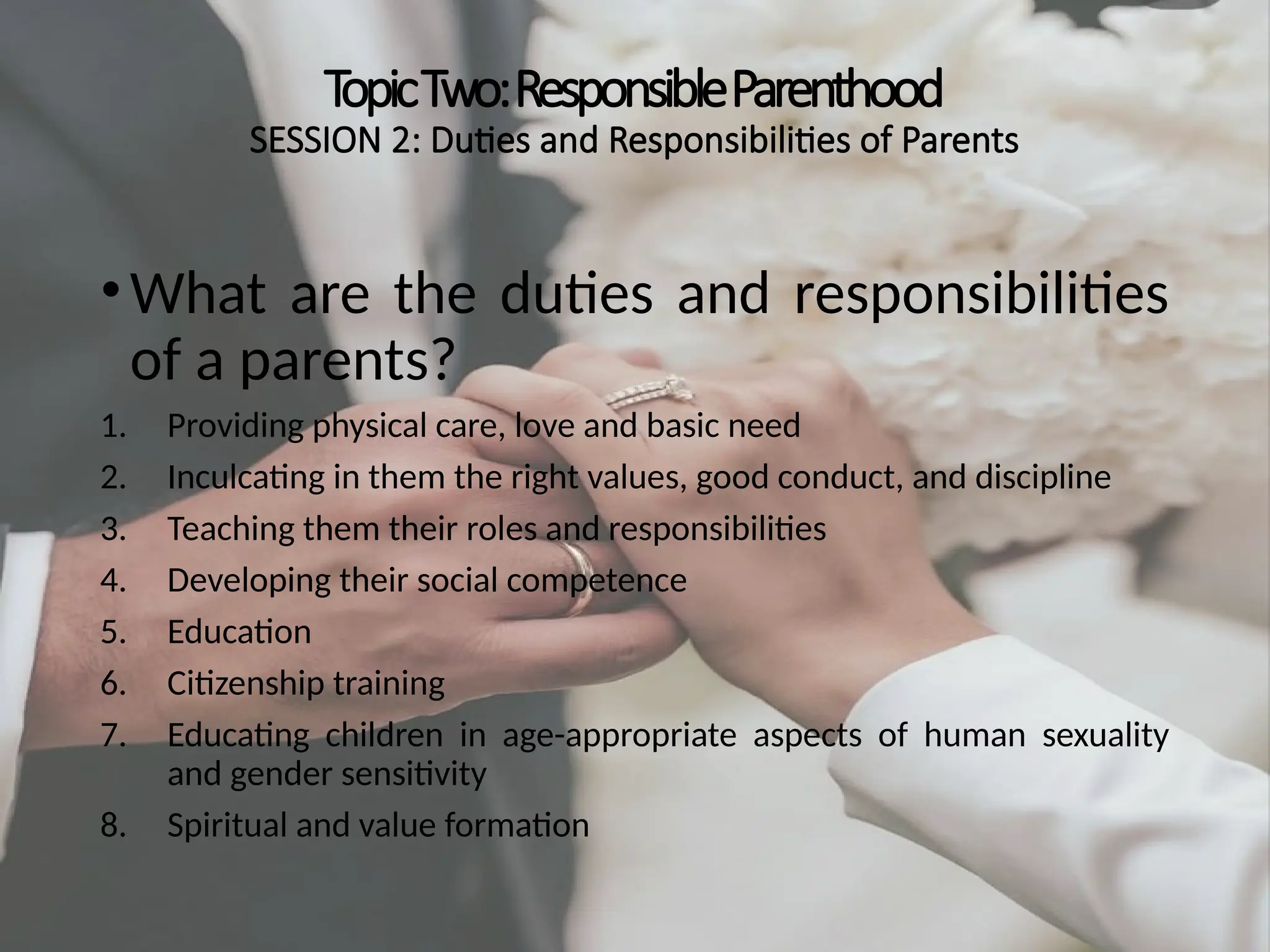 Topic Two: Responsible Parenthood
SESSION 2: Duties and Responsibilities of Parents

• What are the duties and responsibilities of a parents?

1. Providing physical care, love and basic need
2. Inculcating in them the right values, good conduct, and discipline
3. Teaching them their roles and responsibilities
4. Developing their social competence
5. Education
6. Citizenship training
7. Educating children in age-appropriate aspects of human sexuality and gender sensitivity
8. Spiritual and value formation